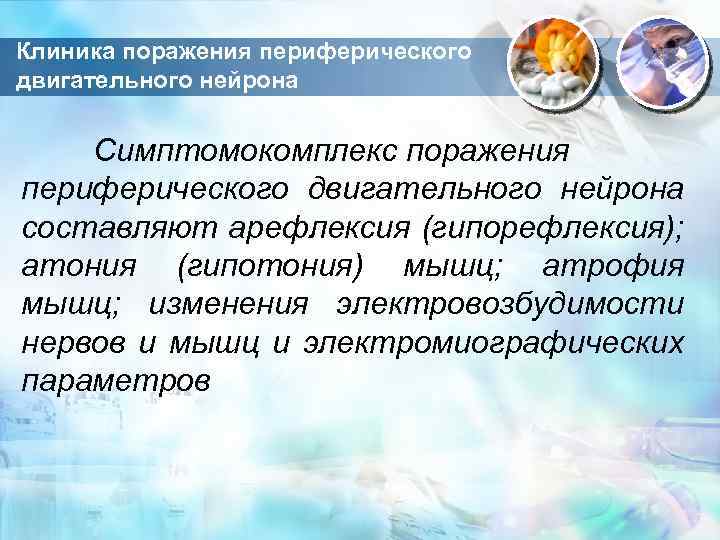 Клиника поражения периферического двигательного нейрона

Симптомокомплекс поражения периферического двигательного нейрона составляют арефлексия (гипорефлексия); атония (гипотония) мышц; атрофия мышц; изменения электровозбудимости нервов и мышц и электромиографических параметров